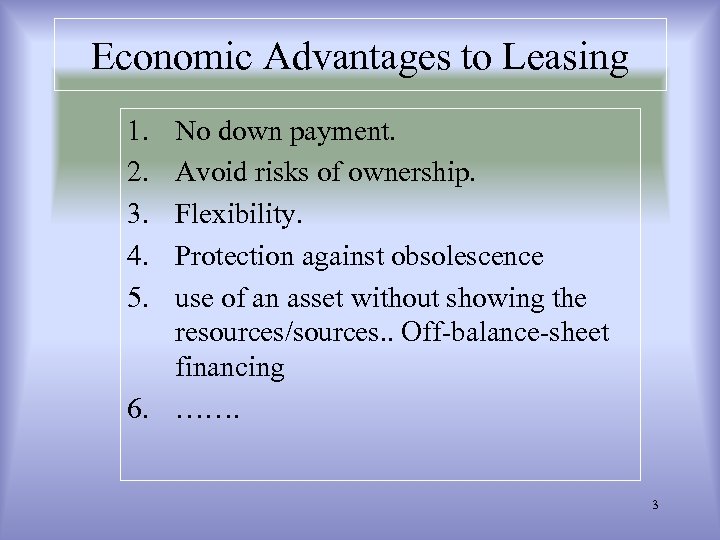 Economic Advantages to Leasing

1. No down payment.
2. Avoid risks of ownership.
3. Flexibility.
4. Protection against obsolescence
5. use of an asset without showing the resources/sources.. Off-balance-sheet financing
6. …….

3